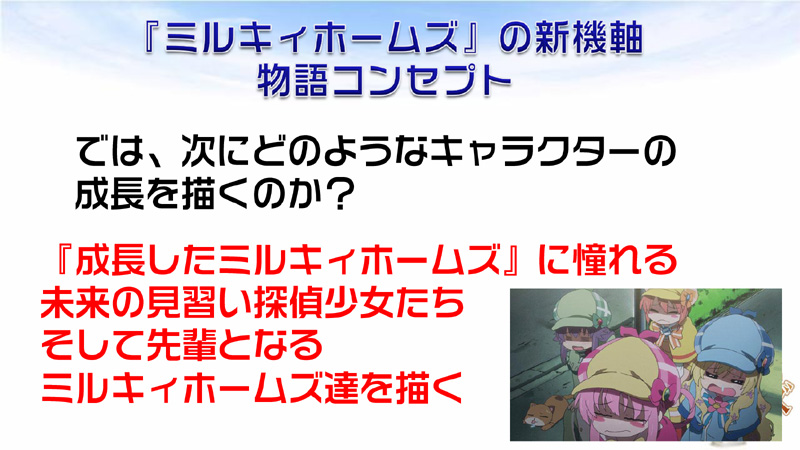 『ミルキィホームズ』の新機軸
物語コンセプト

では、次にどのようなキャラクターの成長を描くのか？

『成長したミルキィホームズ』に憧れる
未来の見習い探偵少女たち
そして先輩となる
ミルキィホームズ達を描く